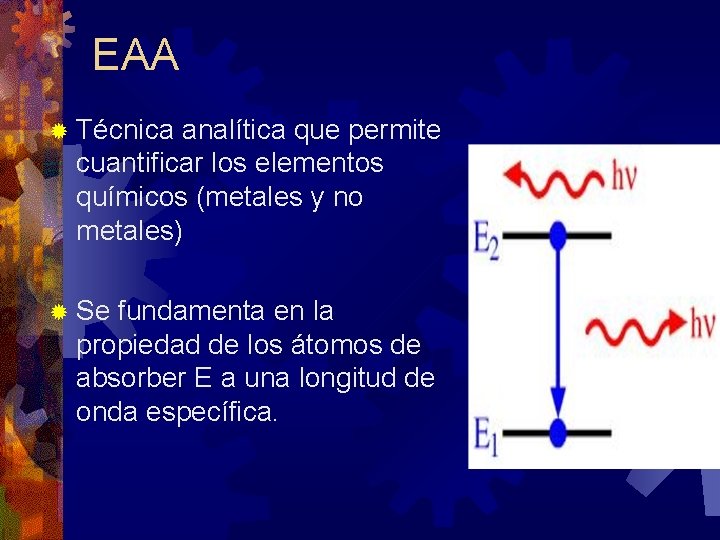 EAA

Técnica analítica que permite cuantificar los elementos químicos (metales y no metales)

Se fundamenta en la propiedad de los átomos de absorber E a una longitud de onda específica.

$h\nu$

$E_2$

$h\nu$

$E_1$